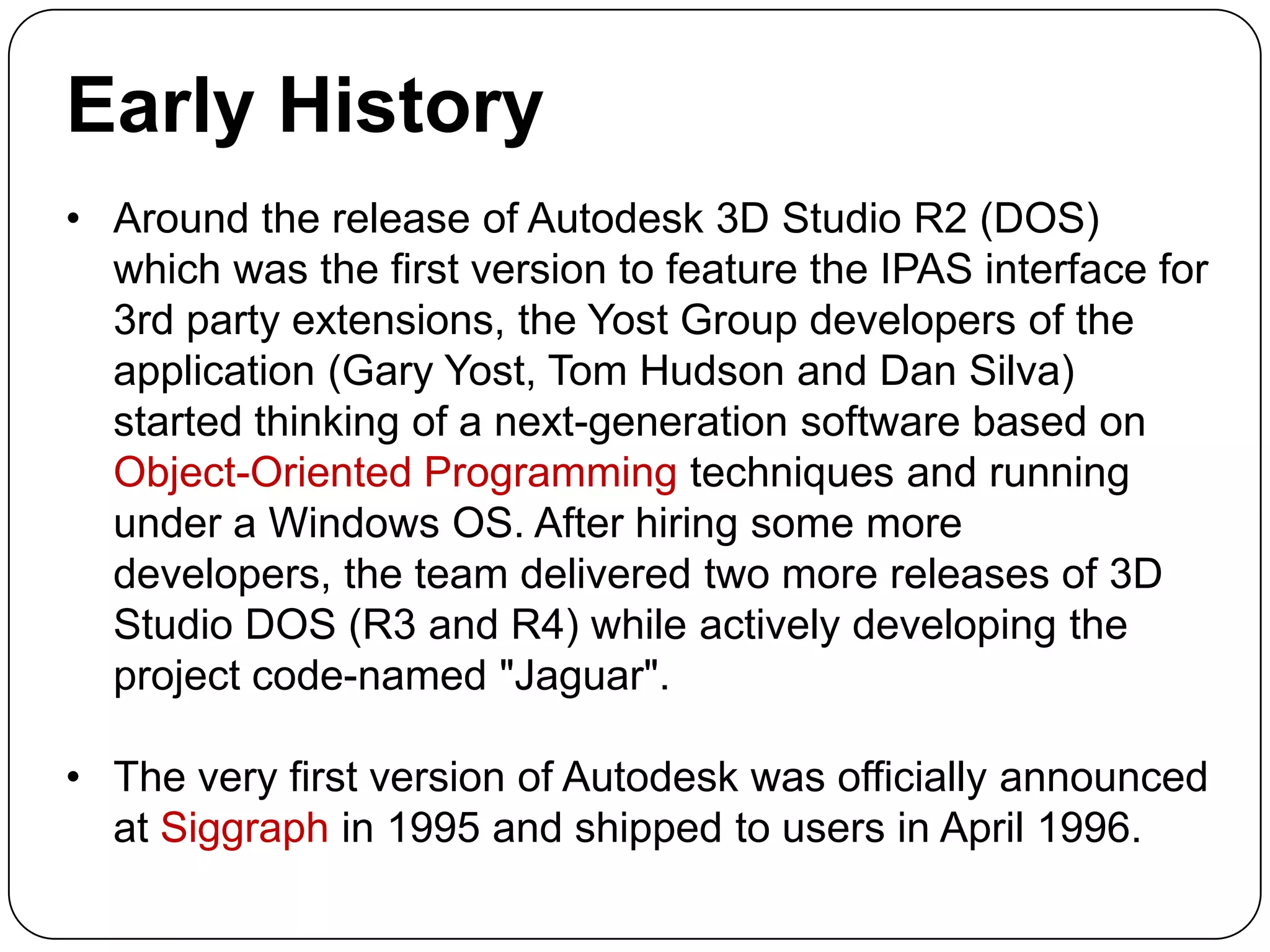 Early History

• Around the release of Autodesk 3D Studio R2 (DOS) which was the first version to feature the IPAS interface for 3rd party extensions, the Yost Group developers of the application (Gary Yost, Tom Hudson and Dan Silva) started thinking of a next-generation software based on Object-Oriented Programming techniques and running under a Windows OS. After hiring some more developers, the team delivered two more releases of 3D Studio DOS (R3 and R4) while actively developing the project code-named "Jaguar".

• The very first version of Autodesk was officially announced at Siggraph in 1995 and shipped to users in April 1996.